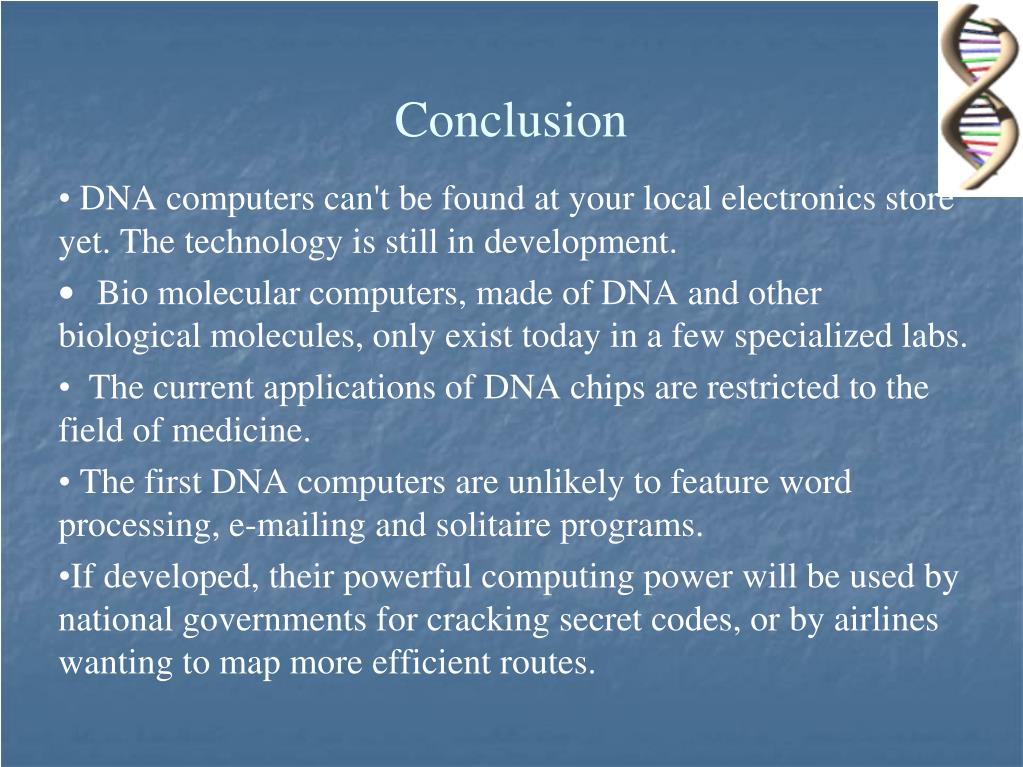 Conclusion

• DNA computers can't be found at your local electronics store yet. The technology is still in development.

• Bio molecular computers, made of DNA and other biological molecules, only exist today in a few specialized labs.

• The current applications of DNA chips are restricted to the field of medicine.

• The first DNA computers are unlikely to feature word processing, e-mailing and solitaire programs.

•If developed, their powerful computing power will be used by national governments for cracking secret codes, or by airlines wanting to map more efficient routes.